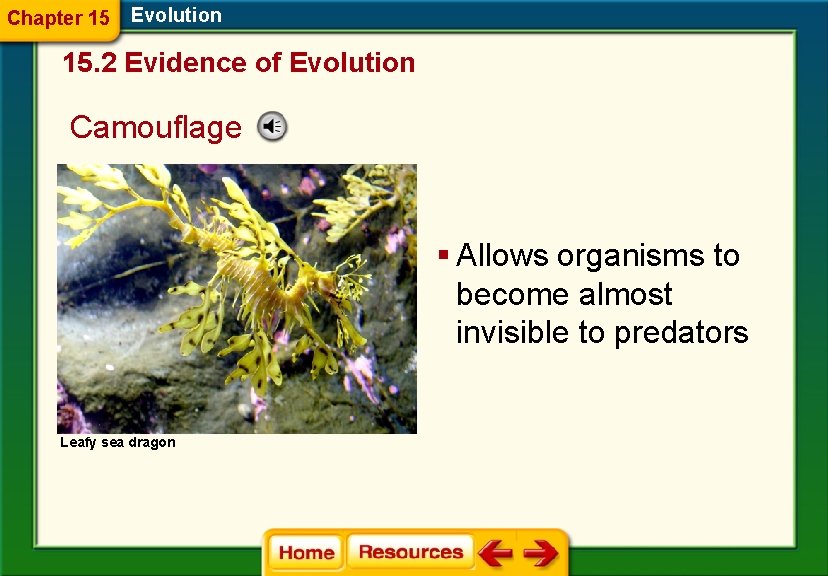 Chapter 15 Evolution

15.2 Evidence of Evolution

Camouflage

Leafy sea dragon

▪ Allows organisms to become almost invisible to predators

Home Resources